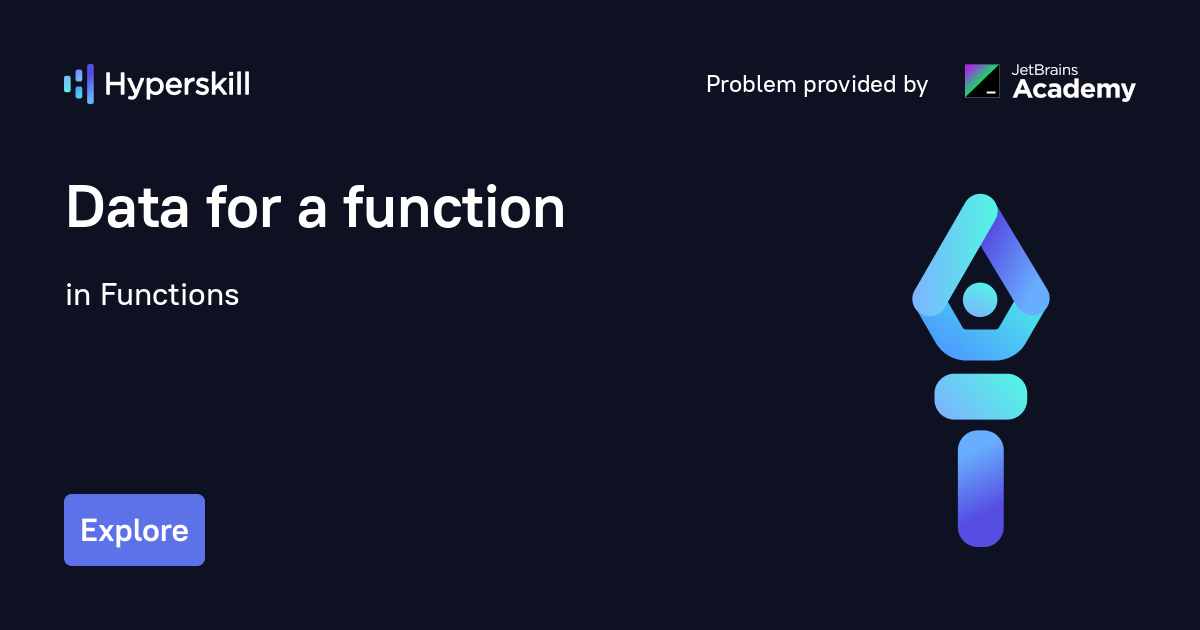 Hyperskill

Problem provided by JetBrains Academy

Data for a function

in Functions

Explore